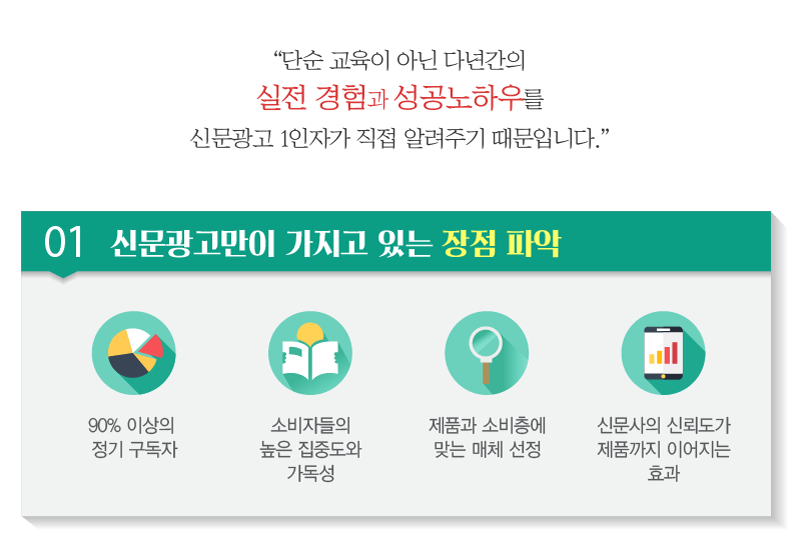 “단순 교육이 아닌 다년간의
실전 경험과 성공노하우를
신문광고 1인자가 직접 알려주기 때문입니다.”

01 신문광고만이 가지고 있는 장점 파악

90% 이상의
정기 구독자

소비자들의
높은 집중도와
가독성

제품과 소비층에
맞는 매체 선정

신문사의 신뢰도가
제품까지 이어지는
효과